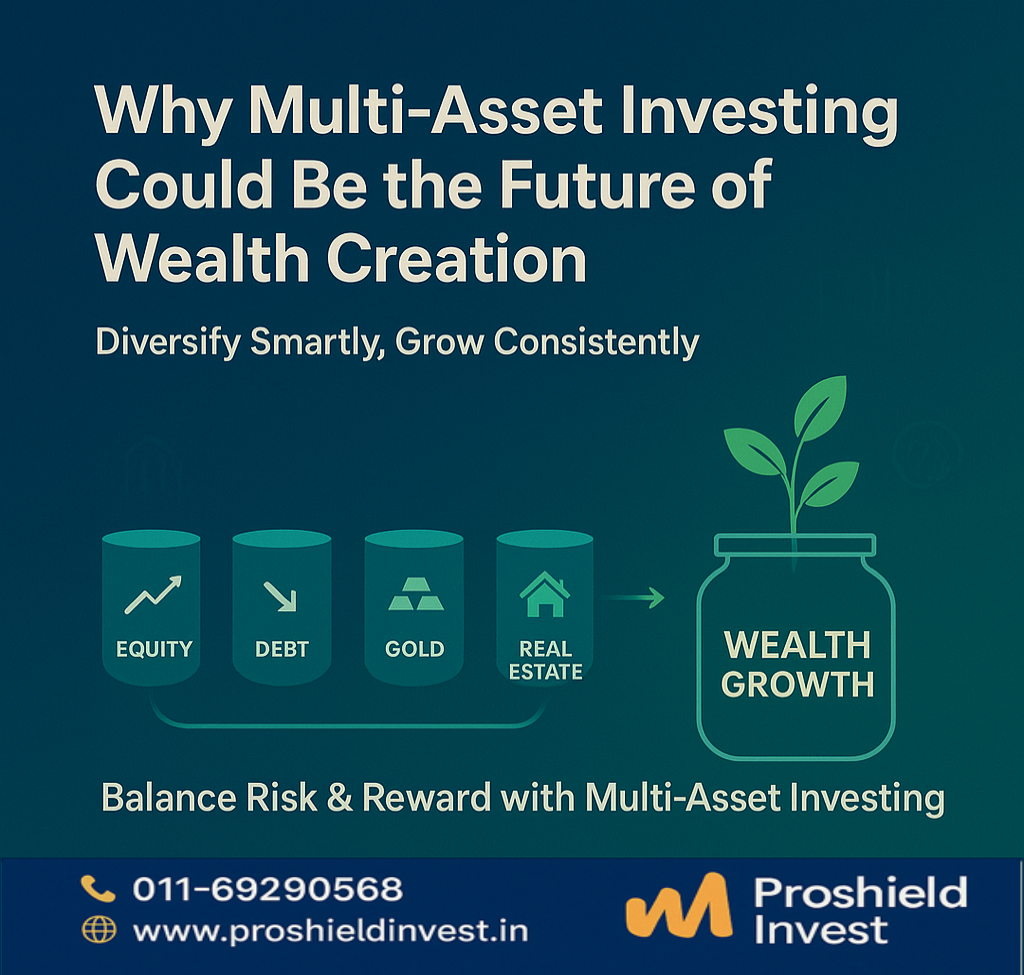 Why Multi-Asset Investing Could Be the Future of Wealth Creation

Diversify Smartly, Grow Consistently

EQUITY

DEBT

GOLD

REAL ESTATE

WEALTH GROWTH

Balance Risk & Reward with Multi-Asset Investing

011-69290568

www.proshieldinvest.in

Proshield Invest